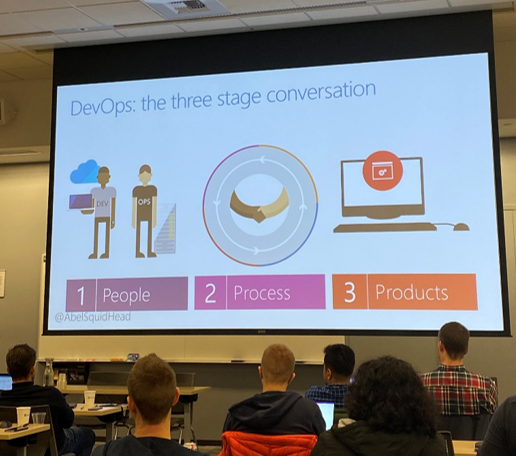 DevOps: the three stage conversation

DEV

OPS

1 People

2 Process

3 Products

@AbelSquidHead